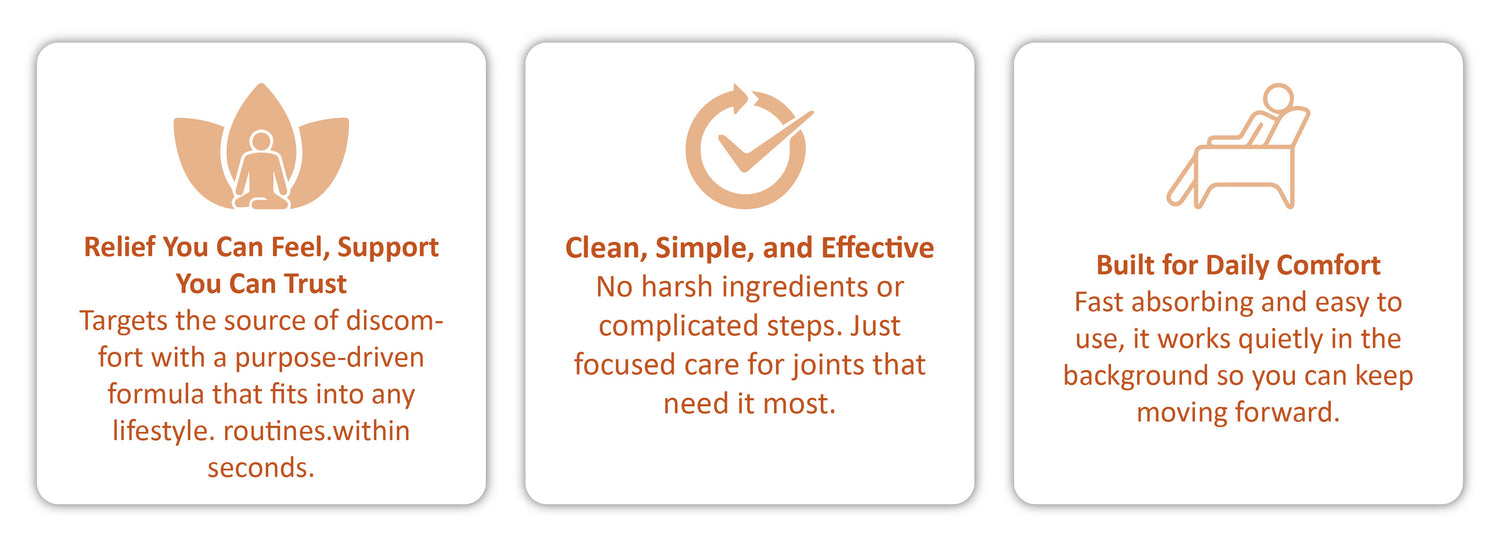 Relief You Can Feel, Support You Can Trust
Targets the source of discomfort with a purpose-driven formula that fits into any lifestyle. routines.within seconds.

Clean, Simple, and Effective
No harsh ingredients or complicated steps. Just focused care for joints that need it most.

Built for Daily Comfort
Fast absorbing and easy to use, it works quietly in the background so you can keep moving forward.